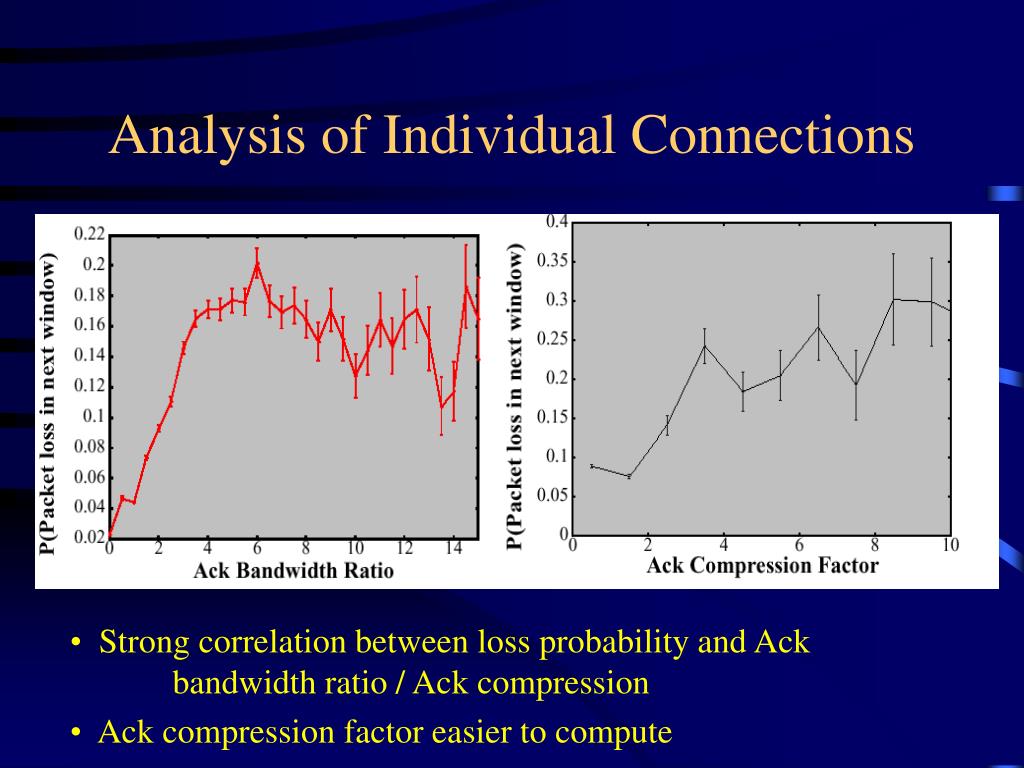 Analysis of Individual Connections

P(Packet loss in next window)

0.22
0.2
0.18
0.16
0.14
0.12
0.1
0.08
0.06
0.04
0.02

0 2 4 6 8 10 12 14

Ack Bandwidth Ratio

P(Packet loss in next window)

0.4
0.35
0.3
0.25
0.2
0.15
0.1
0.05
0

0 2 4 6 8 10

Ack Compression Factor

• Strong correlation between loss probability and Ack bandwidth ratio / Ack compression

• Ack compression factor easier to compute